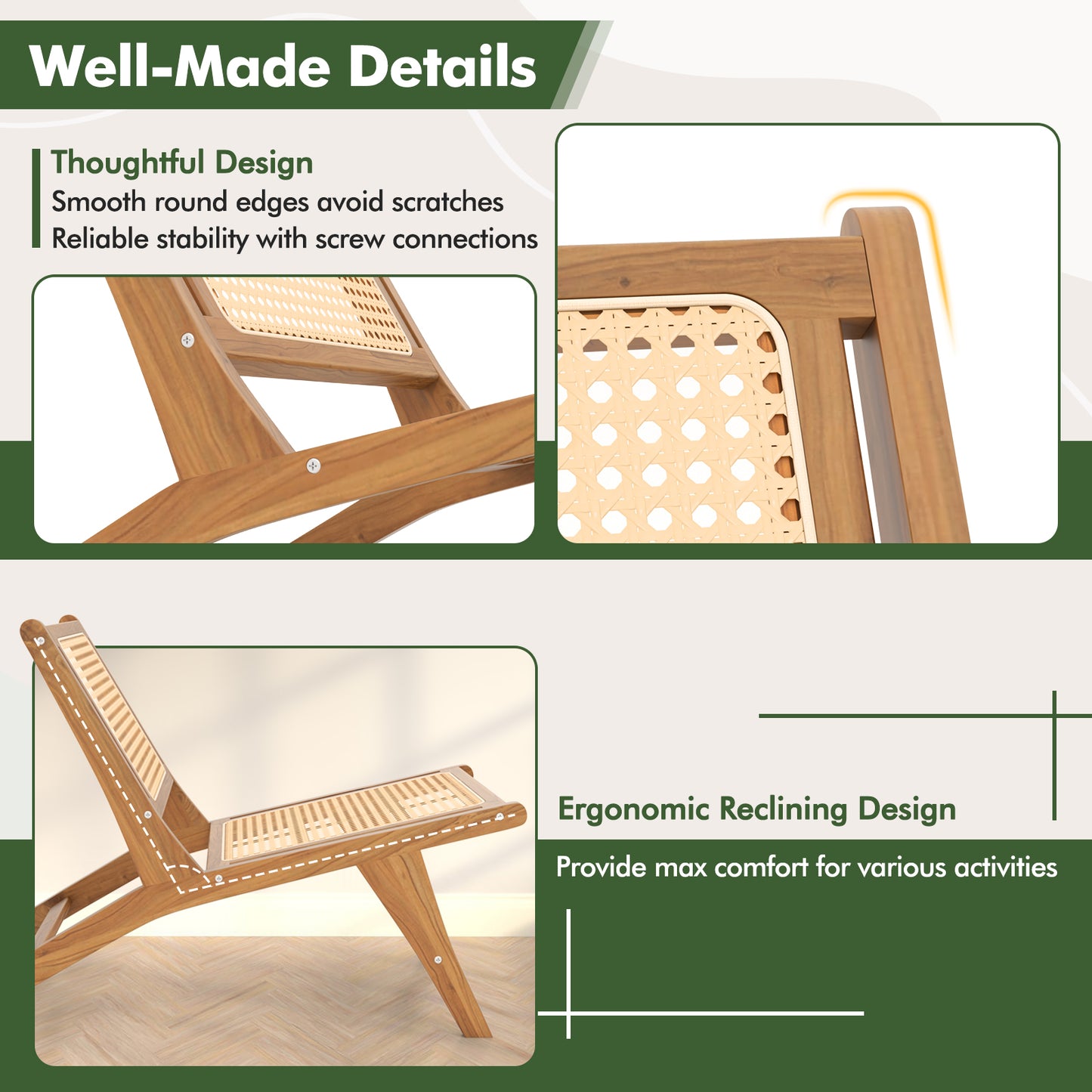 Well-Made Details

Thoughtful Design
Smooth round edges avoid scratches
Reliable stability with screw connections

Ergonomic Reclining Design
Provide max comfort for various activities